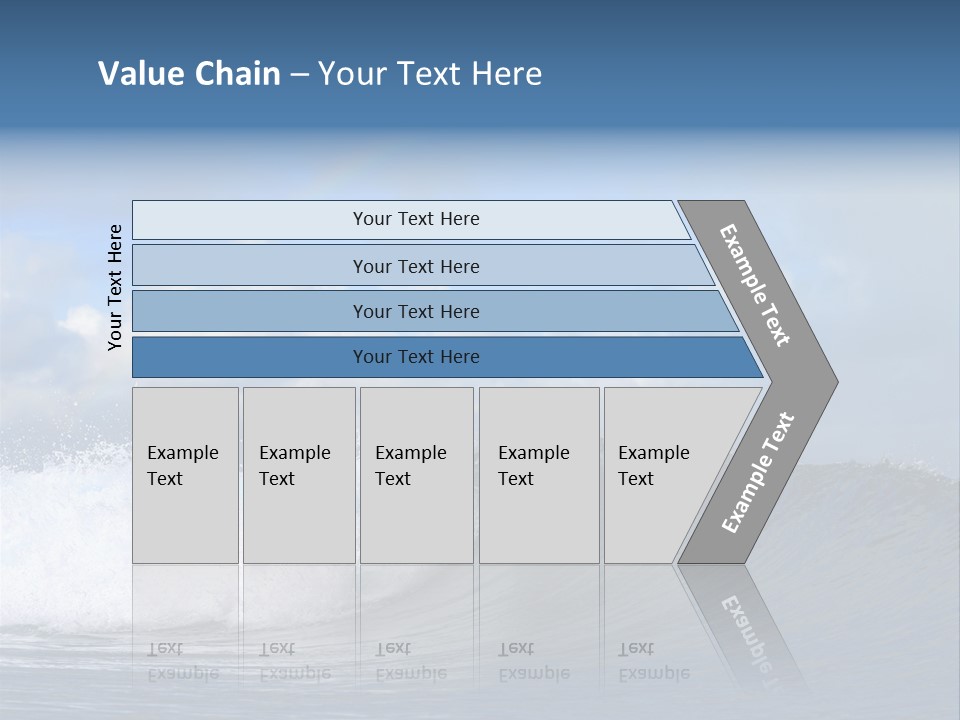 Value Chain – Your Text Here

Your Text Here

Your Text Here

Your Text Here

Your Text Here

Your Text Here

Example Text

Example Text

Example Text

Example Text

Example Text

Example Text

Example Text